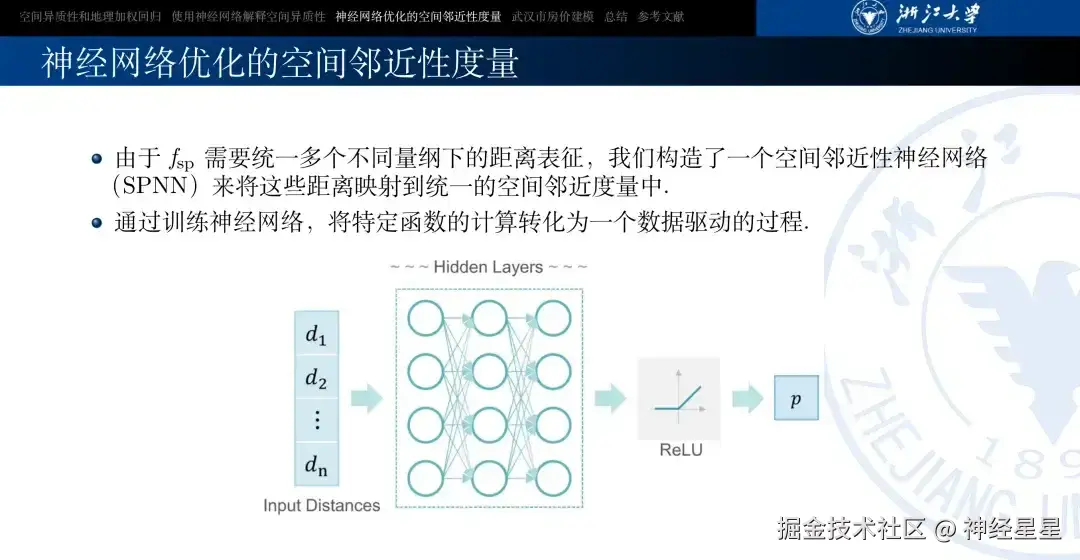 空间异质性和地理加权回归　使用神经网络解释空间异质性　神经网络优化的空间邻近性度量　武汉市房价建模　总结　参考文献

浙江大学
ZHEJIANG UNIVERSITY

神经网络优化的空间邻近性度量

由于 $f_{\mathrm{sp}}$ 需要统一多个不同量纲下的距离表征，我们构造了一个空间邻近性神经网络（SPNN）来将这些距离映射到统一的空间邻近度量中.

通过训练神经网络，将特定函数的计算转化为一个数据驱动的过程.

~ ~ ~ Hidden Layers ~ ~ ~

$d_1$
$d_2$
$\vdots$
$d_n$

Input Distances

ReLU

$p$

ZHEJIANG U
189

掘金技术社区 @ 神经星星